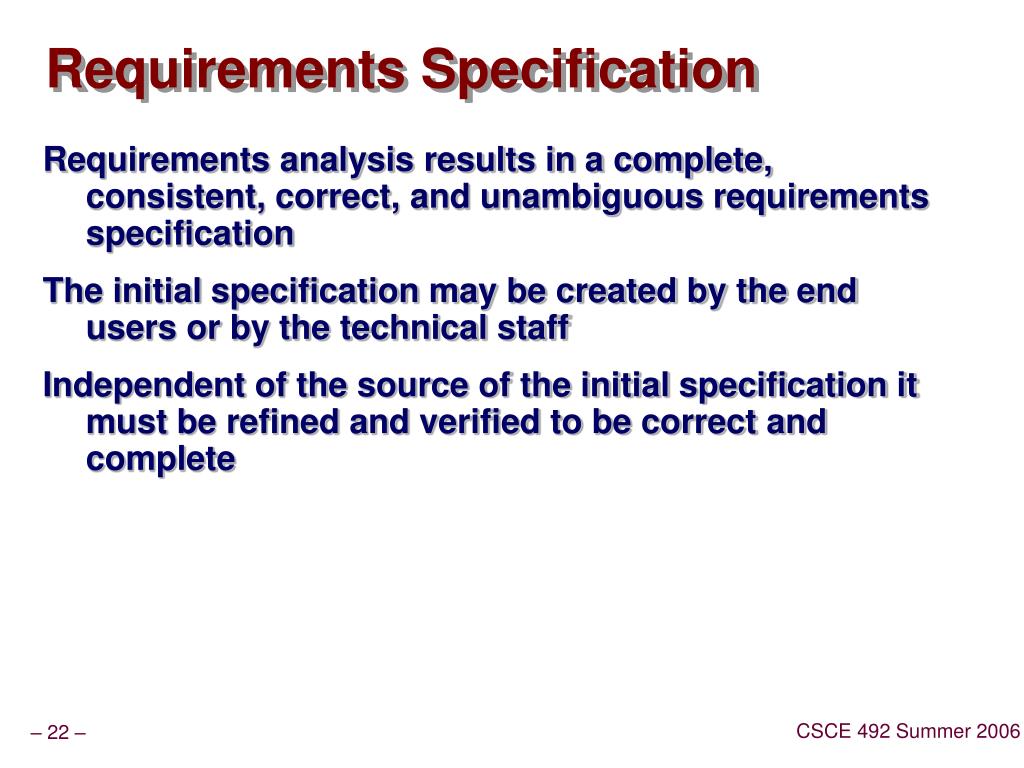 Requirements Specification

Requirements analysis results in a complete, consistent, correct, and unambiguous requirements specification

The initial specification may be created by the end users or by the technical staff

Independent of the source of the initial specification it must be refined and verified to be correct and complete

– 22 –

CSCE 492 Summer 2006